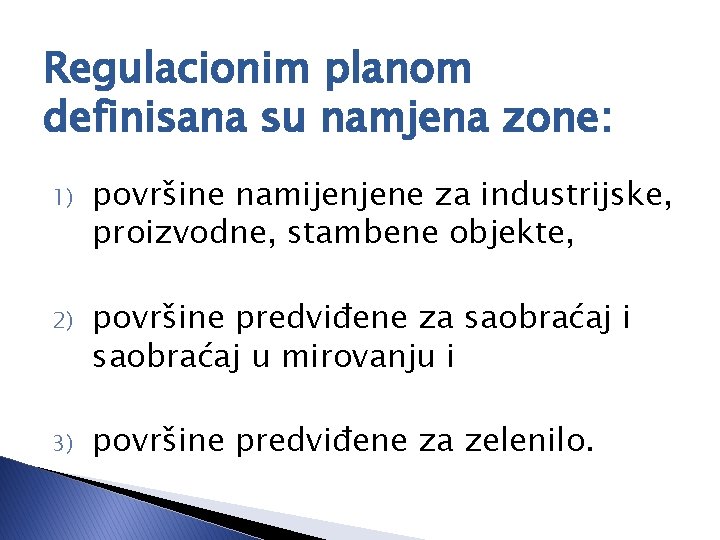 Regulacionim planom definisana su namjena zone:

1) površine namijenjene za industrijske, proizvodne, stambene objekte,

2) površine predviđene za saobraćaj i saobraćaj u mirovanju i

3) površine predviđene za zelenilo.